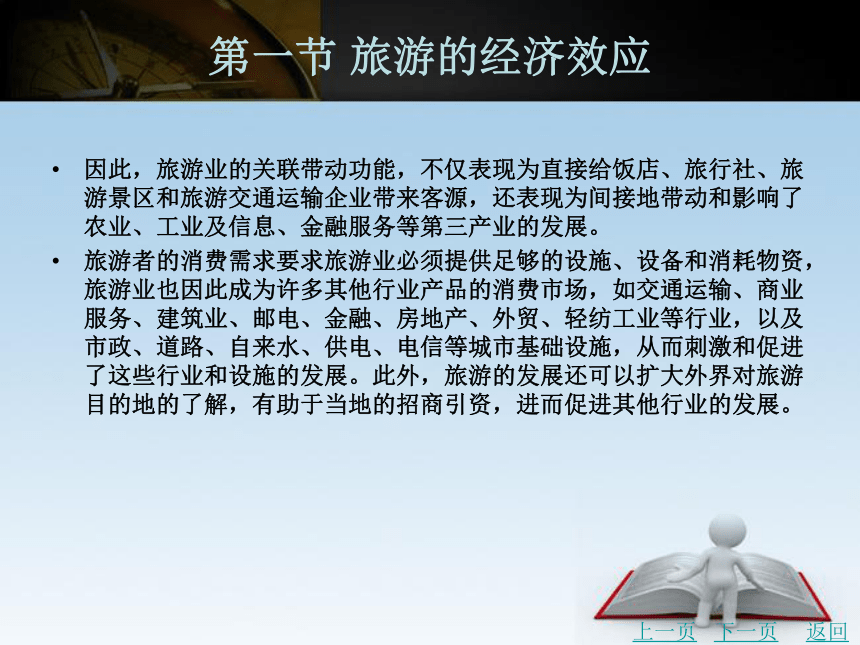 第一节 旅游的经济效应

• 因此，旅游业的关联带动功能，不仅表现为直接给饭店、旅行社、旅游景区和旅游交通运输企业带来客源，还表现为间接地带动和影响了农业、工业及信息、金融服务等第三产业的发展。

• 旅游者的消费需求要求旅游业必须提供足够的设施、设备和消耗物资，旅游业也因此成为许多其他行业产品的消费市场，如交通运输、商业服务、建筑业、邮电、金融、房地产、外贸、轻纺工业等行业，以及市政、道路、自来水、供电、电信等城市基础设施，从而刺激和促进了这些行业和设施的发展。此外，旅游的发展还可以扩大外界对旅游目的地的了解，有助于当地的招商引资，进而促进其他行业的发展。

上一页 下一页 返回